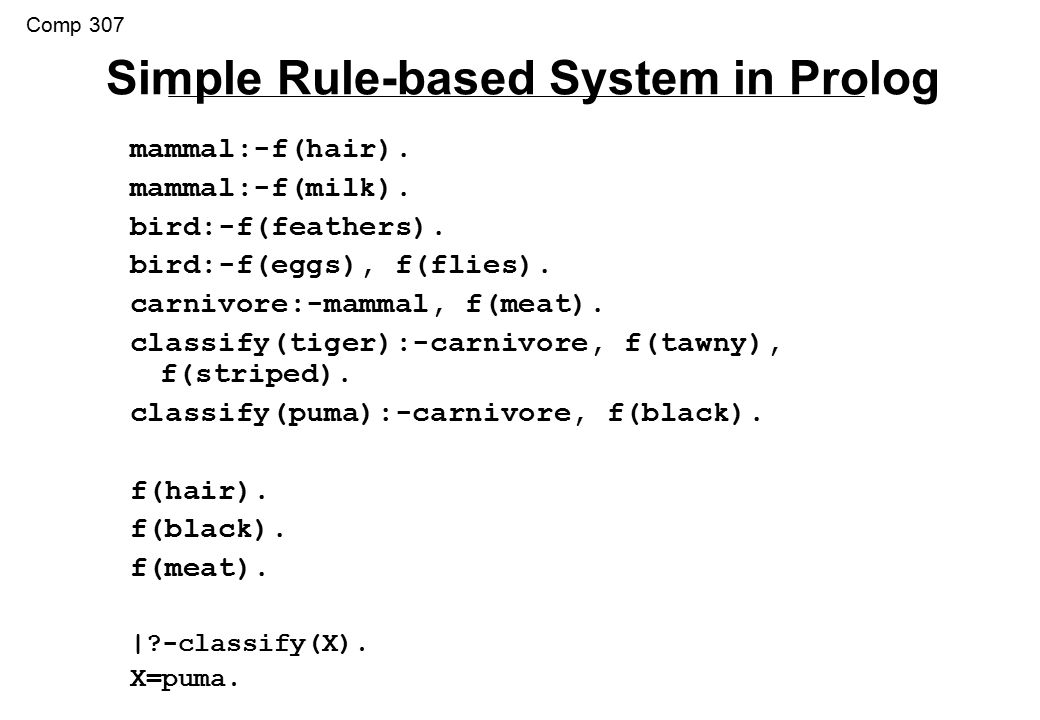 Comp 307

Simple Rule-based System in Prolog

mammal:-f(hair).
mammal:-f(milk).
bird:-f(feathers).
bird:-f(eggs), f(flies).
carnivore:-mammal, f(meat).
classify(tiger):-carnivore, f(tawny), f(striped).
classify(puma):-carnivore, f(black).

f(hair).
f(black).
f(meat).

|?-classify(X).
X=puma.